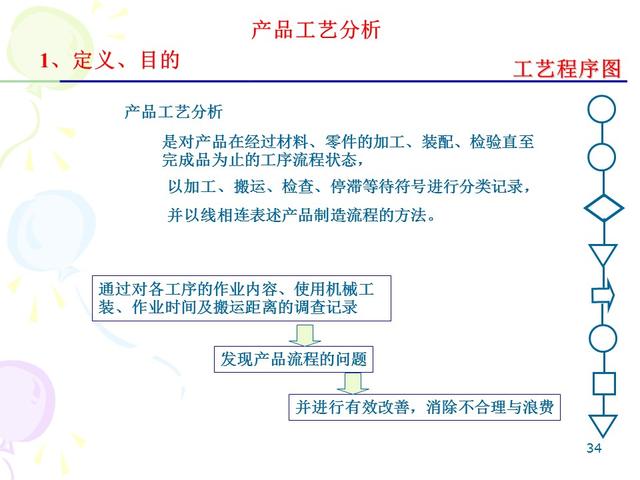 产品工艺分析

1、定义、目的

工艺程序图

产品工艺分析

是对产品在经过材料、零件的加工、装配、检验直至完成品为止的工序流程状态，

以加工、搬运、检查、停滞等待符号进行分类记录，

并以线相连表述产品制造流程的方法。

通过对各工序的作业内容、使用机械工装、作业时间及搬运距离的调查记录

发现产品流程的问题

并进行有效改善，消除不合理与浪费

34